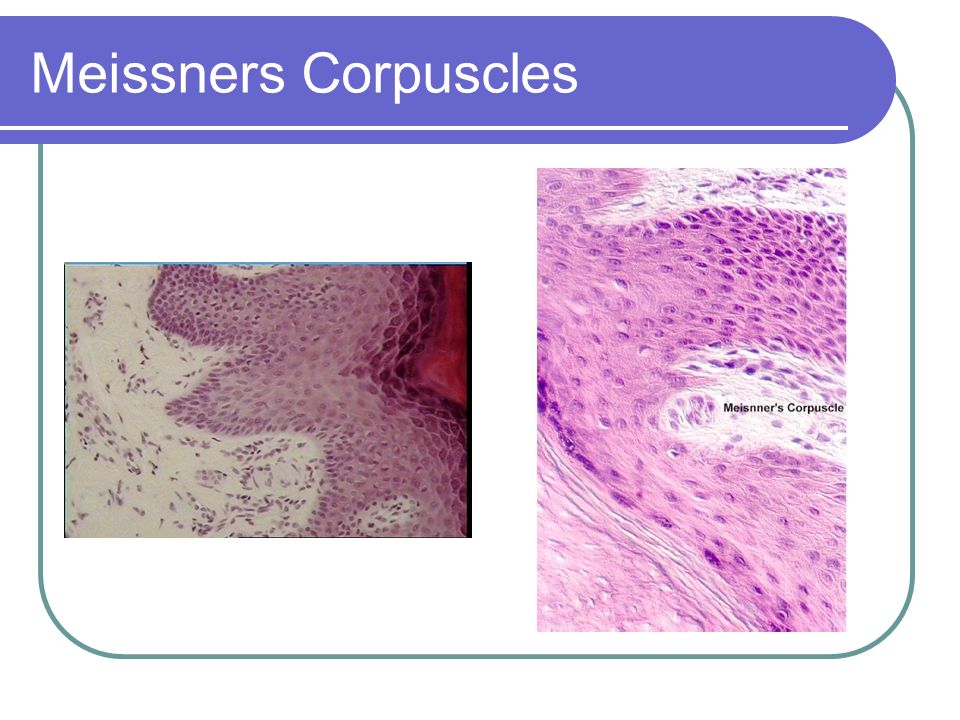 Meissners Corpuscles

Meisnner's Corpuscle